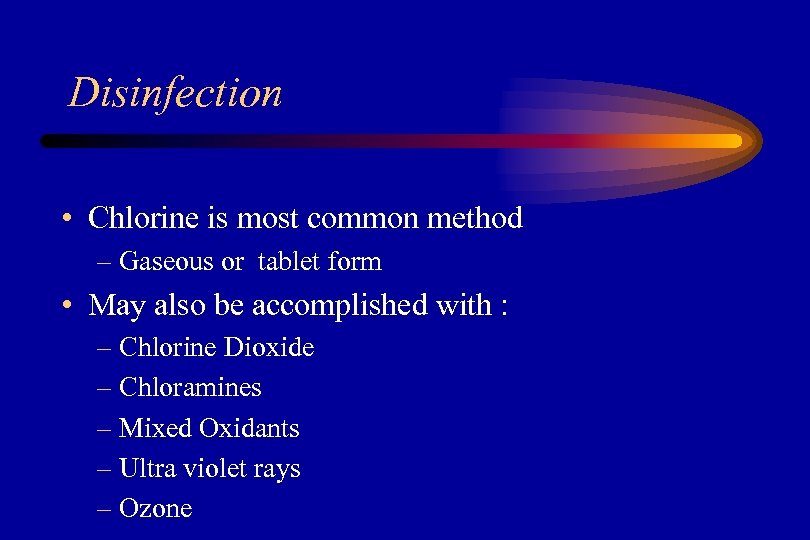 Disinfection

• Chlorine is most common method
  – Gaseous or tablet form
• May also be accomplished with :
  – Chlorine Dioxide
  – Chloramines
  – Mixed Oxidants
  – Ultra violet rays
  – Ozone